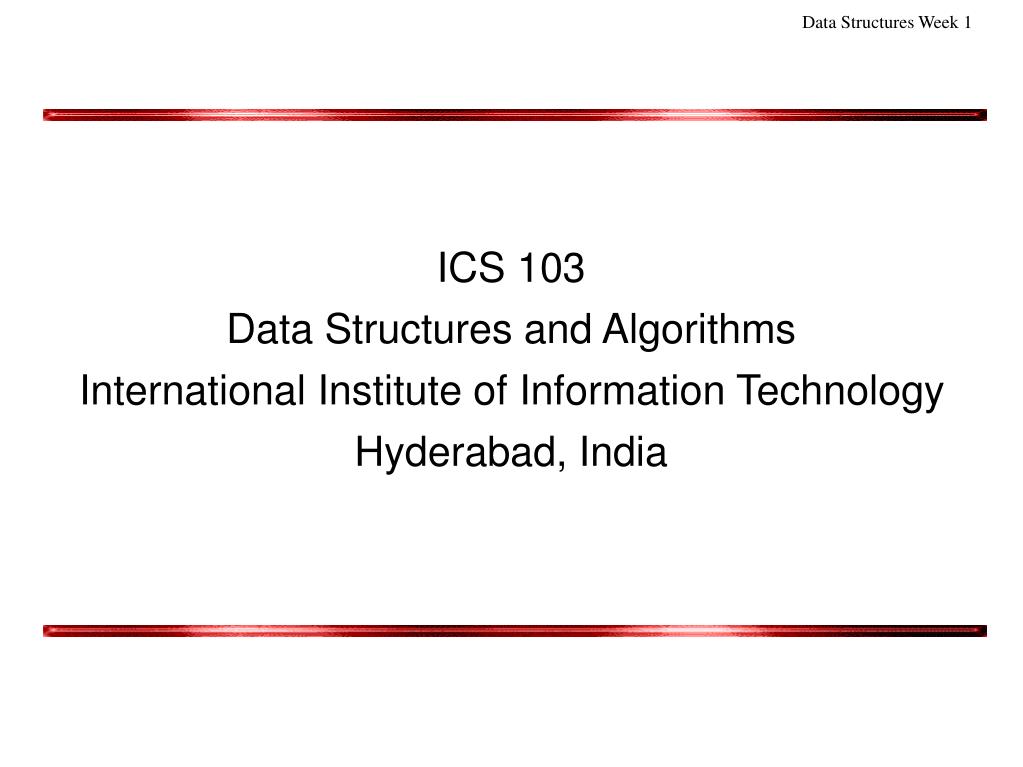 Data Structures Week 1

ICS 103
Data Structures and Algorithms
International Institute of Information Technology
Hyderabad, India